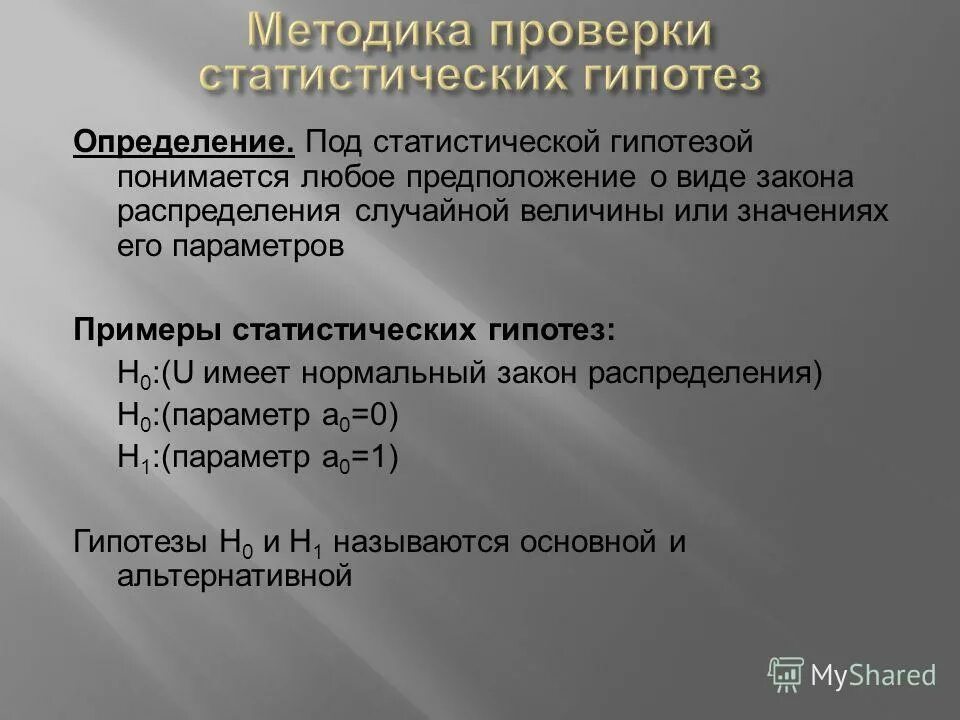 Методика проверки статистических гипотез

Определение. Под статистической гипотезой понимается любое предположение о виде закона распределения случайной величины или значениях его параметров

Примеры статистических гипотез:

$H_0$:(U имеет нормальный закон распределения)

$H_0$:(параметр $a_0$=0)

$H_1$:(параметр $a_0$=1)

Гипотезы $H_0$ и $H_1$ называются основной и альтернативной

MyShared